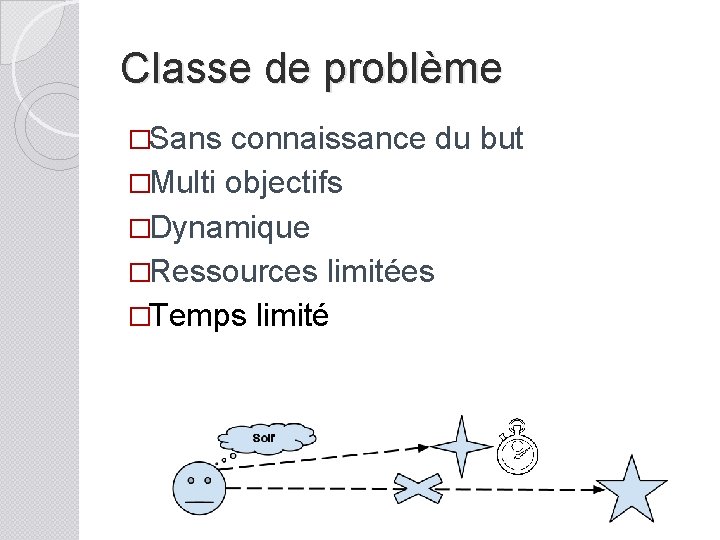 Classe de problème

□Sans connaissance du but
□Multi objectifs
□Dynamique
□Ressources limitées
□Temps limité

Soif